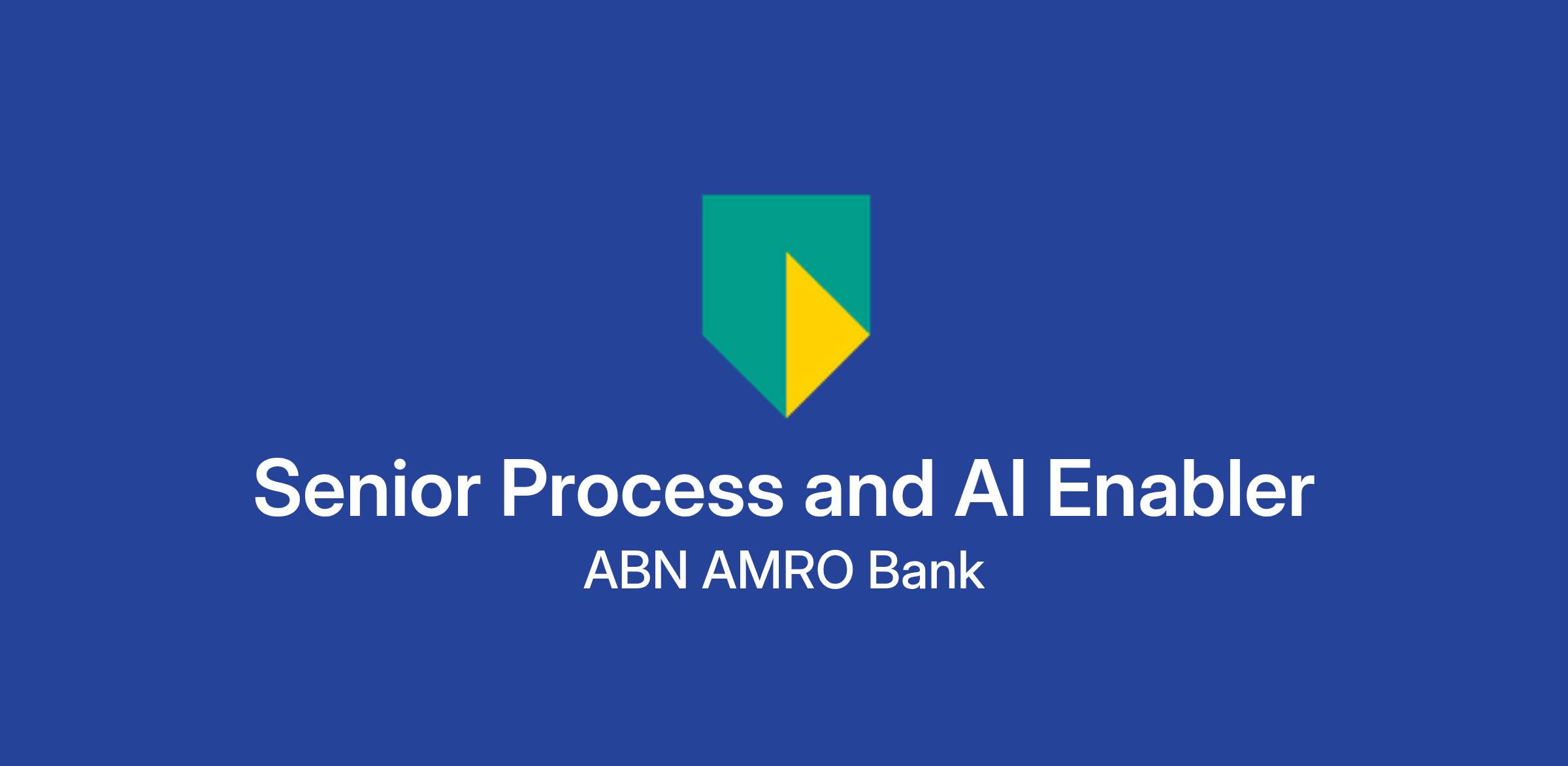 Senior Process and AI Enabler
ABN AMRO Bank